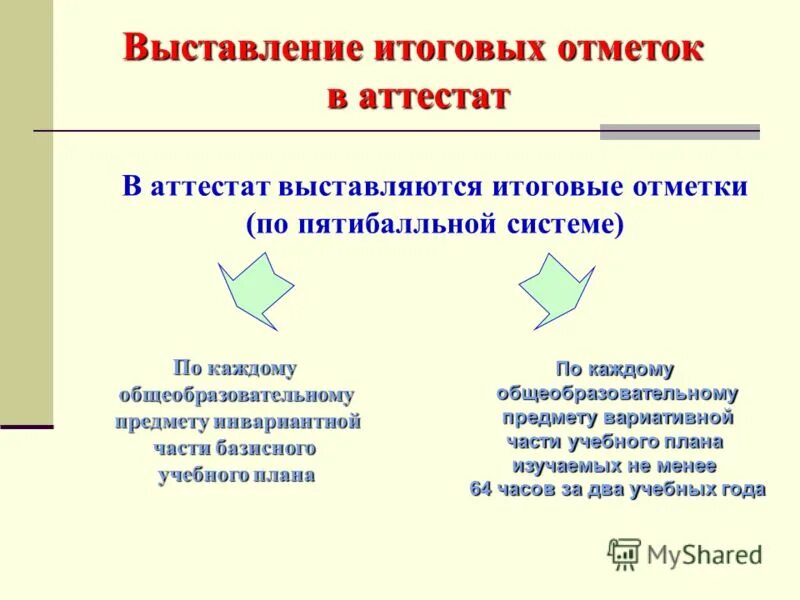 Выставление итоговых отметок в аттестат

В аттестат выставляются итоговые отметки (по пятибалльной системе)

По каждому общеобразовательному предмету инвариантной части базисного учебного плана

По каждому общеобразовательному предмету вариативной части учебного плана изучаемых не менее 64 часов за два учебных года

MyShared